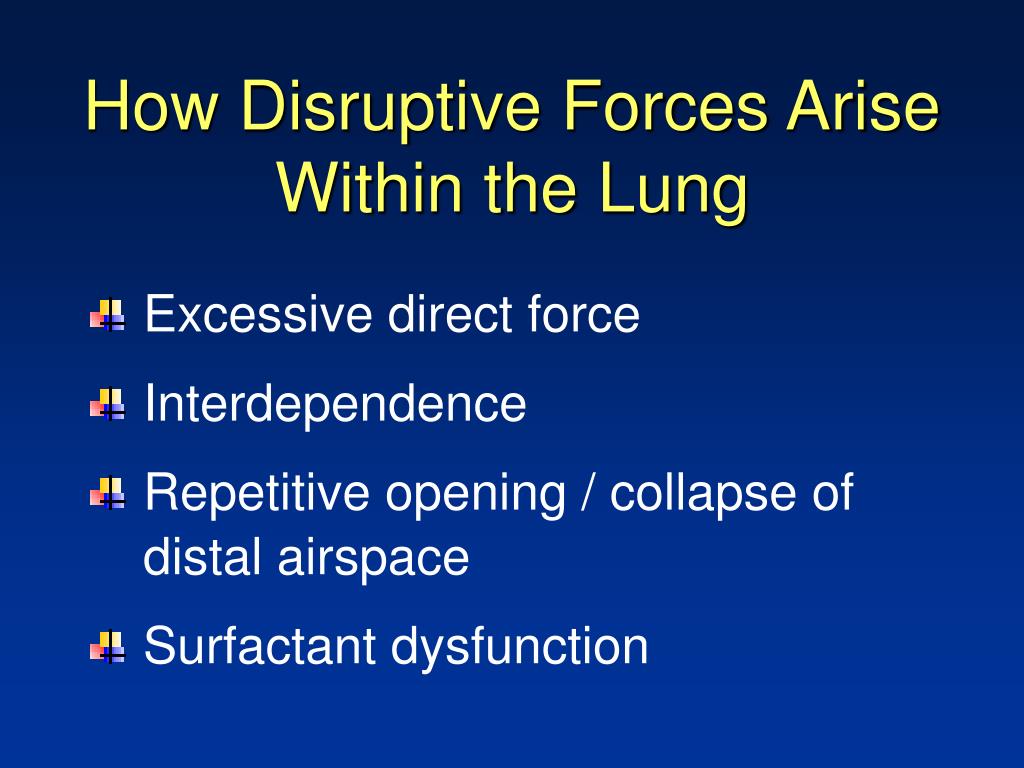 How Disruptive Forces Arise Within the Lung

Excessive direct force

Interdependence

Repetitive opening / collapse of distal airspace

Surfactant dysfunction